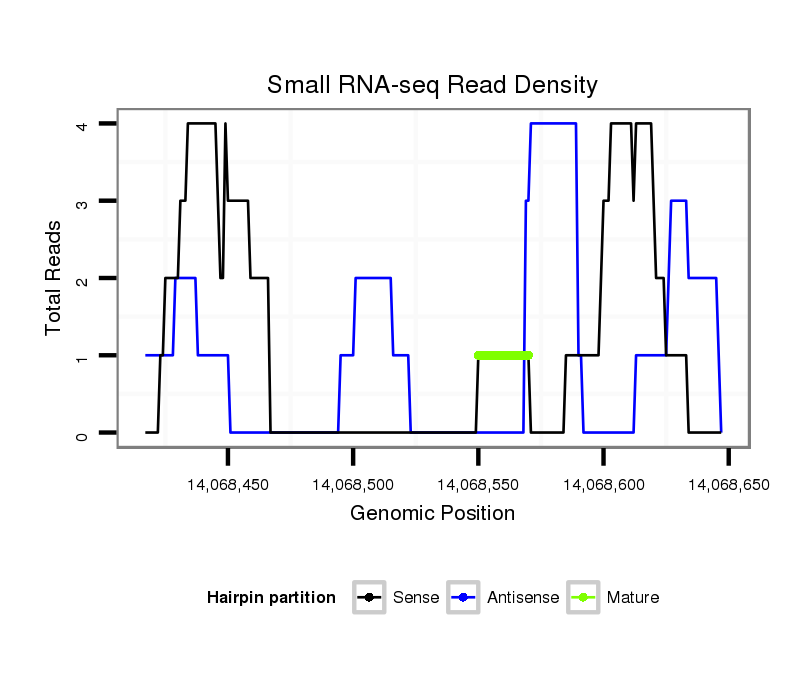 Small RNA-seq Read Density

Total Reads

4
3
2
1
0

14,068,450
14,068,500
14,068,550
14,068,600
14,068,650

Genomic Position

Hairpin partition
Sense
Antisense
Mature